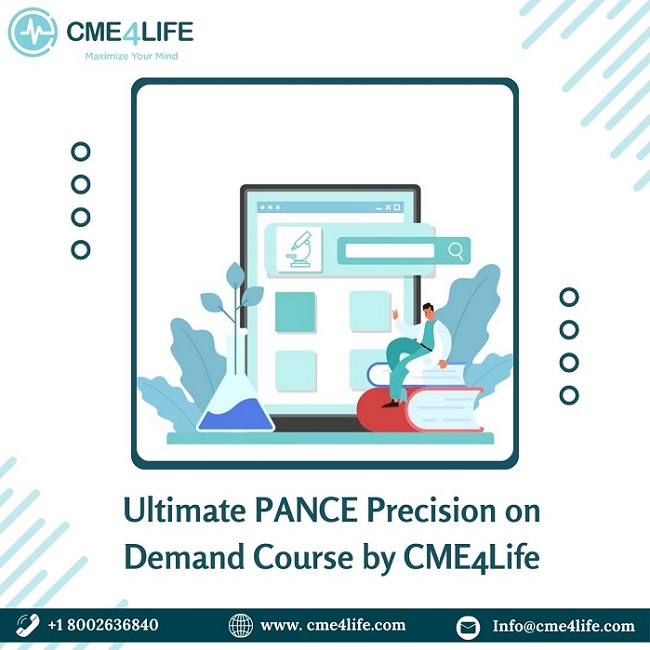 CME4LIFE
Maximize Your Mind

Ultimate PANCE Precision on Demand Course by CME4Life

+1 8002636840
www. cme4life.com
Info@cme4life.com